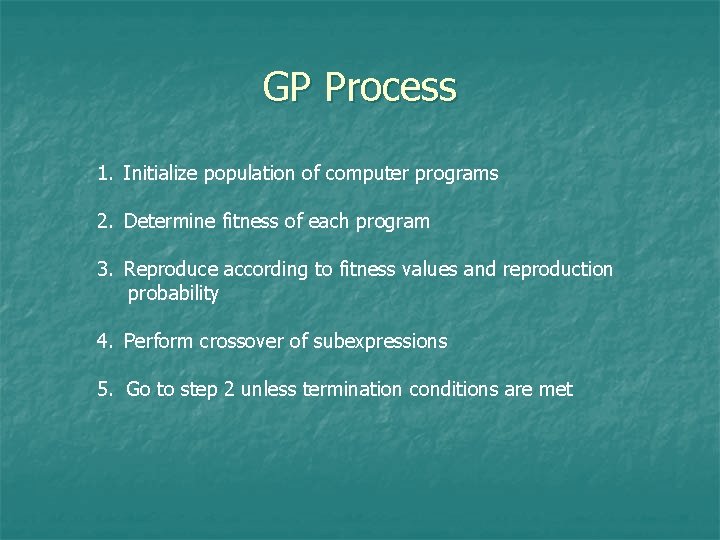 GP Process

1. Initialize population of computer programs

2. Determine fitness of each program

3. Reproduce according to fitness values and reproduction probability

4. Perform crossover of subexpressions

5. Go to step 2 unless termination conditions are met